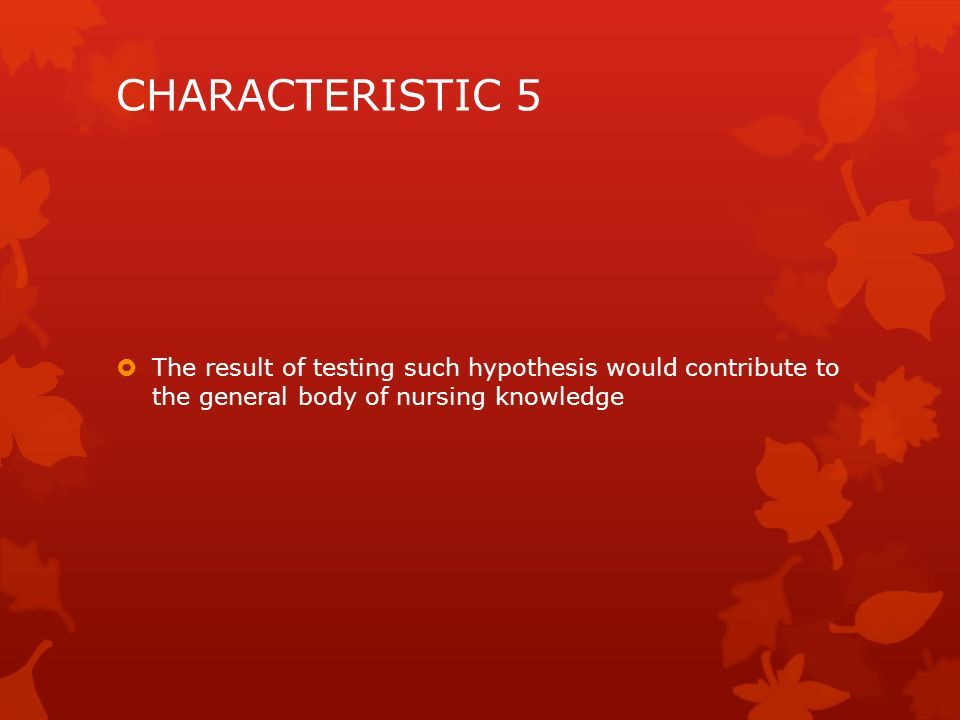 CHARACTERISTIC 5

The result of testing such hypothesis would contribute to the general body of nursing knowledge